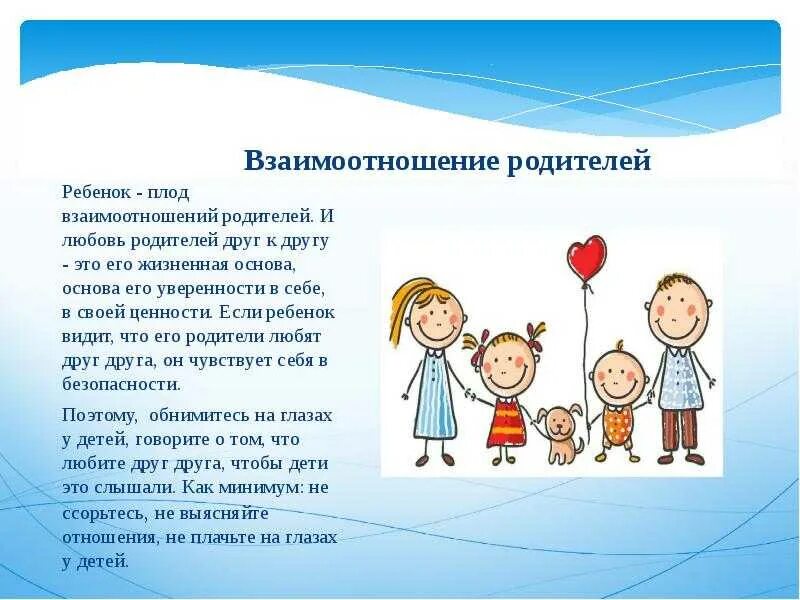 Взаимоотношение родителей

Ребенок - плод взаимоотношений родителей. И любовь родителей друг к другу - это его жизненная основа, основа его уверенности в себе, в своей ценности. Если ребенок видит, что его родители любят друг друга, он чувствует себя в безопасности.

Поэтому, обнимитесь на глазах у детей, говорите о том, что любите друг друга, чтобы дети это слышали. Как минимум: не ссорьтесь, не выясняйте отношения, не плачьте на глазах у детей.